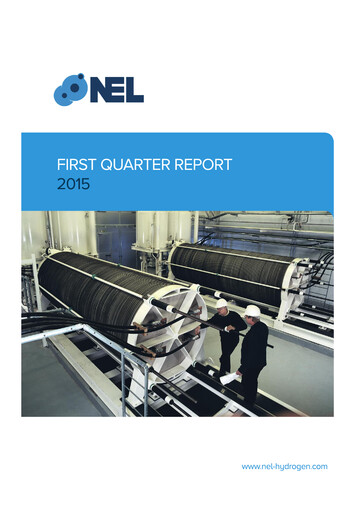 NEL

FIRST QUARTER REPORT
2015

www.nel-hydrogen.com